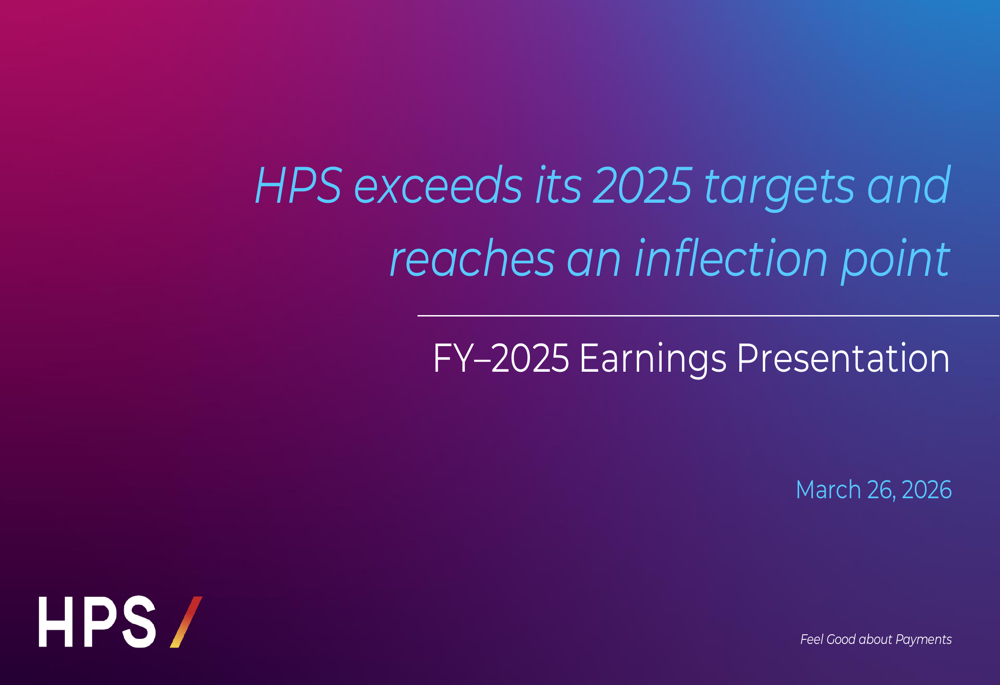 HPS exceeds its 2025 targets and reaches an inflection point

FY–2025 Earnings Presentation

March 26, 2026

HPS /

Feel Good about Payments